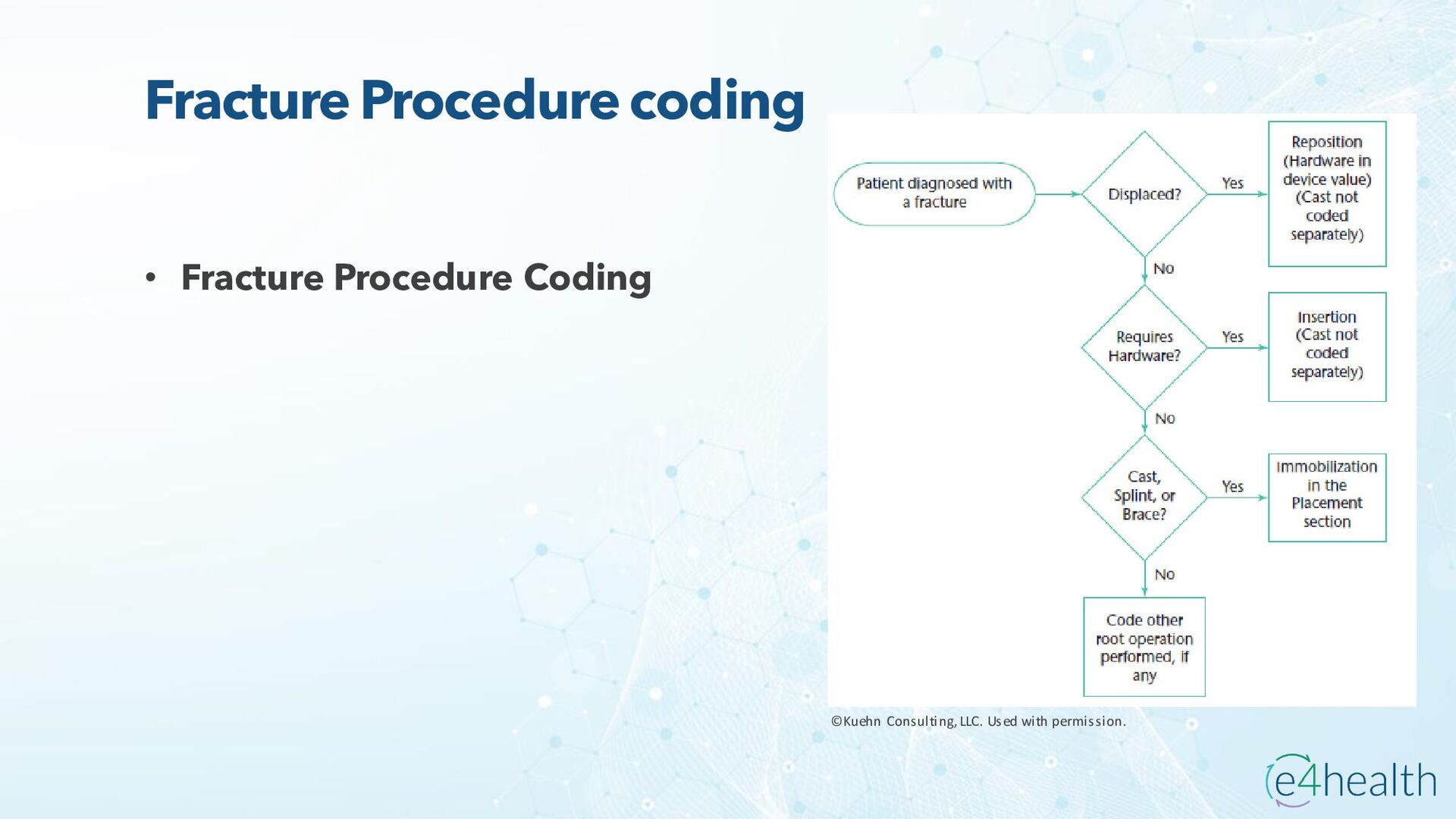 Fracture Procedure coding

• Fracture Procedure Coding

Patient diagnosed with a fracture

Displaced?

Yes

Reposition (Hardware in device value) (Cast not coded separately)

No

Requires Hardware?

Yes

Insertion (Cast not coded separately)

No

Cast, Splint, or Brace?

Yes

Immobilization in the Placement section

No

Code other root operation performed, if any

©Kuehn Consulting, LLC. Used with permission.

e4health